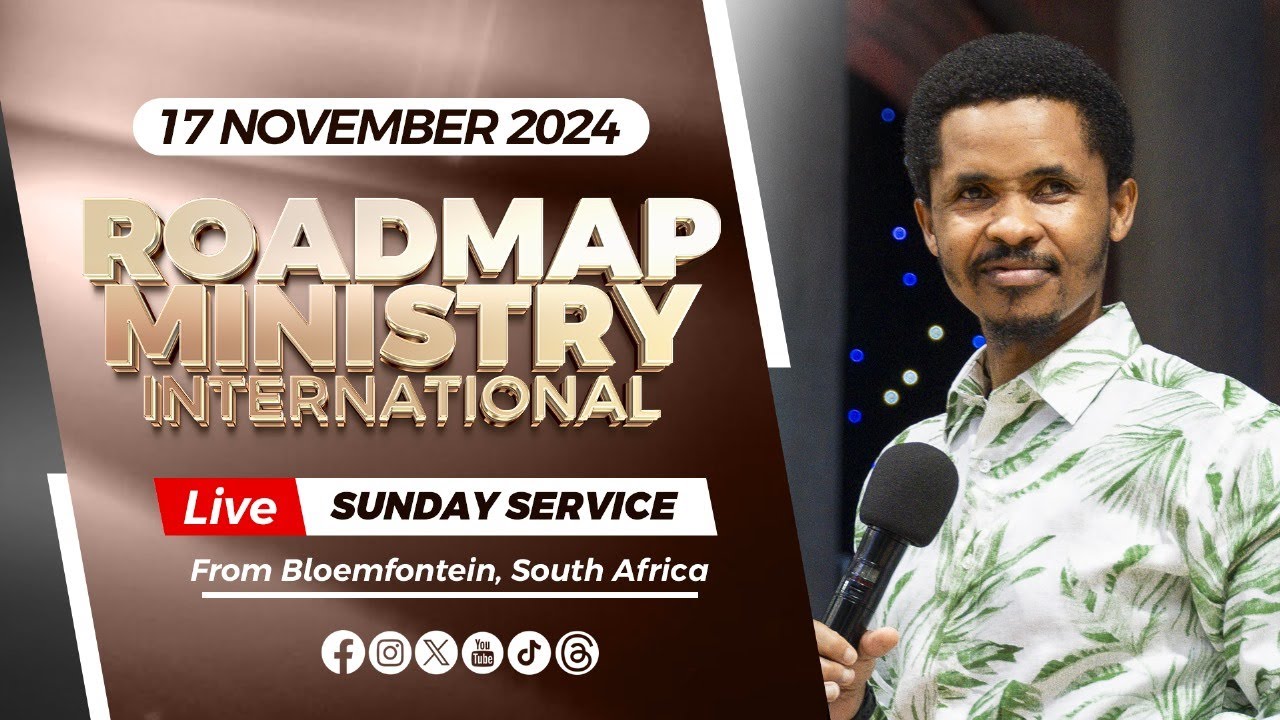 17 NOVEMBER 2024

ROADMAP MINISTRY INTERNATIONAL

Live SUNDAY SERVICE

From Bloemfontein, South Africa

You Tube